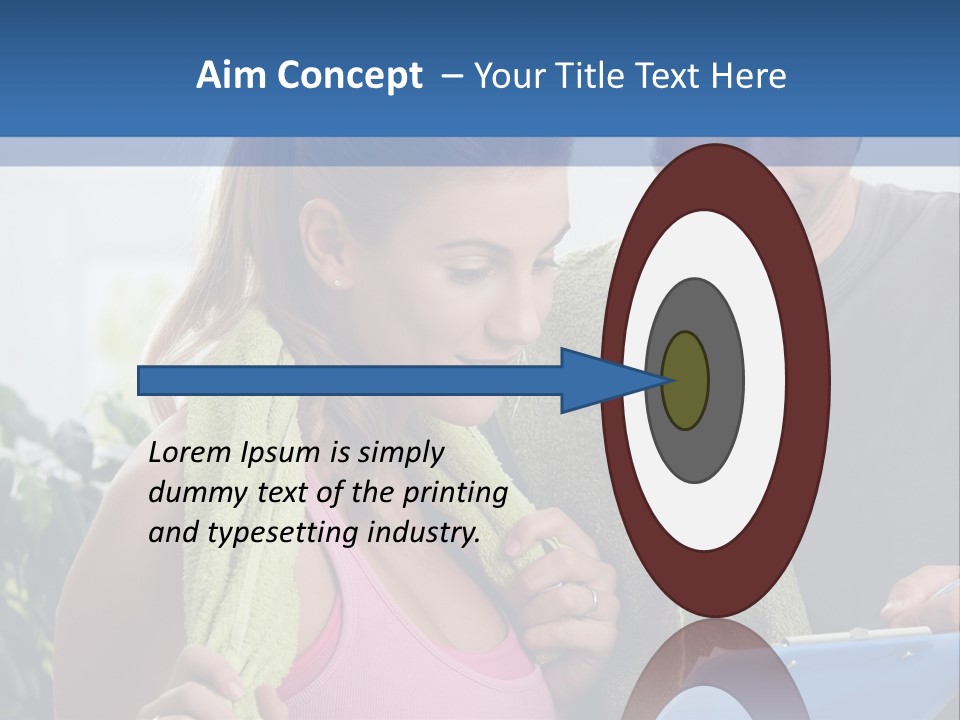 Aim Concept – Your Title Text Here

Lorem Ipsum is simply dummy text of the printing and typesetting industry.